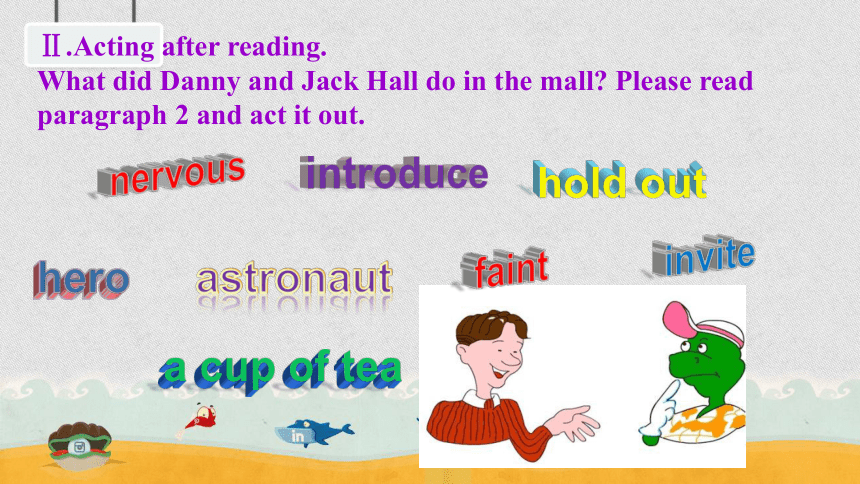 Ⅱ.Acting after reading.
What did Danny and Jack Hall do in the mall? Please read paragraph 2 and act it out.

nervous
introduce
hold out
hero
astronaut
faint
invite
a cup of tea

in